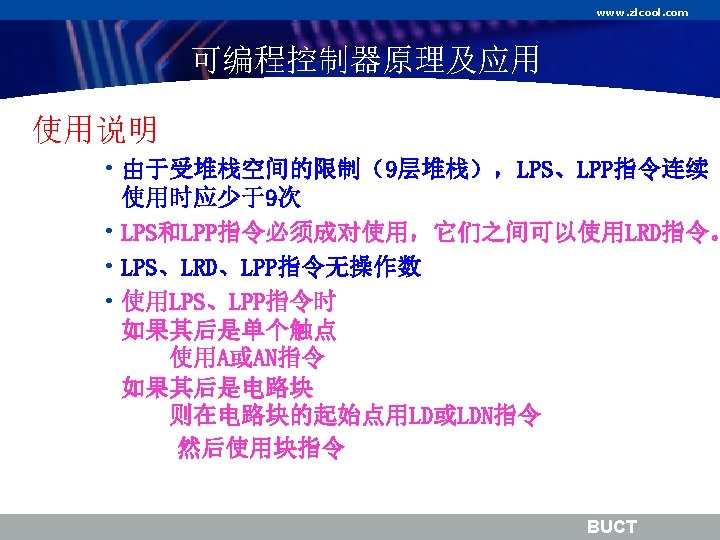 www.zlcool.com

可编程控制器原理及应用

使用说明

• 由于受堆栈空间的限制（9层堆栈），LPS、LPP指令连续使用时应少于9次

• LPS和LPP指令必须成对使用，它们之间可以使用LRD指令。

• LPS、LRD、LPP指令无操作数

• 使用LPS、LPP指令时
如果其后是单个触点
使用A或AN指令
如果其后是电路块
则在电路块的起始点用LD或LDN指令
然后使用块指令

BUCT